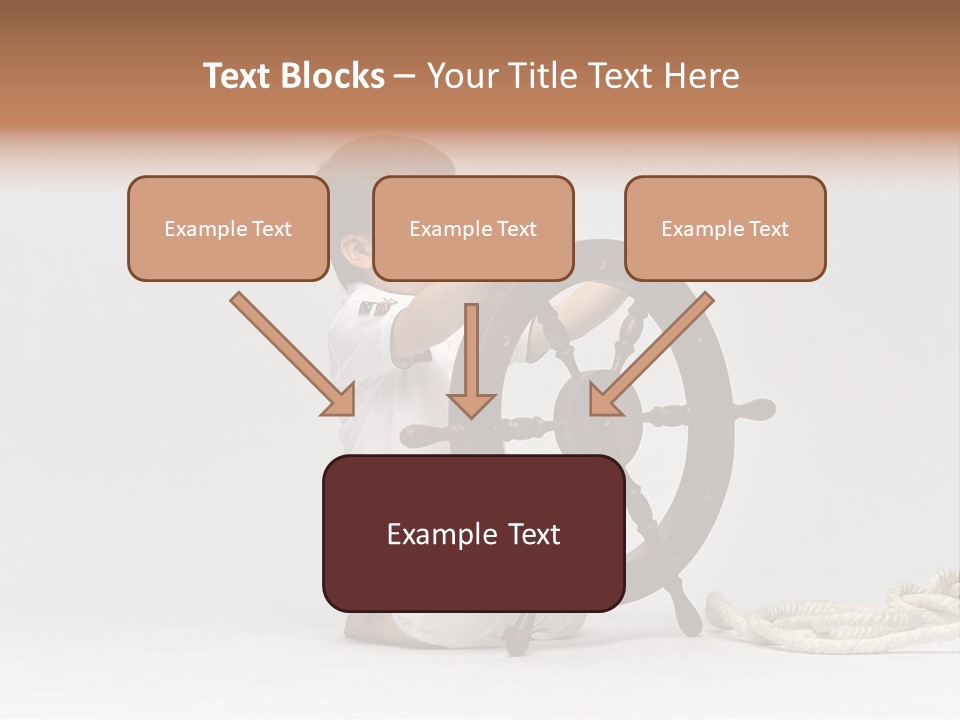 Text Blocks – Your Title Text Here

Example Text

Example Text

Example Text

Example Text